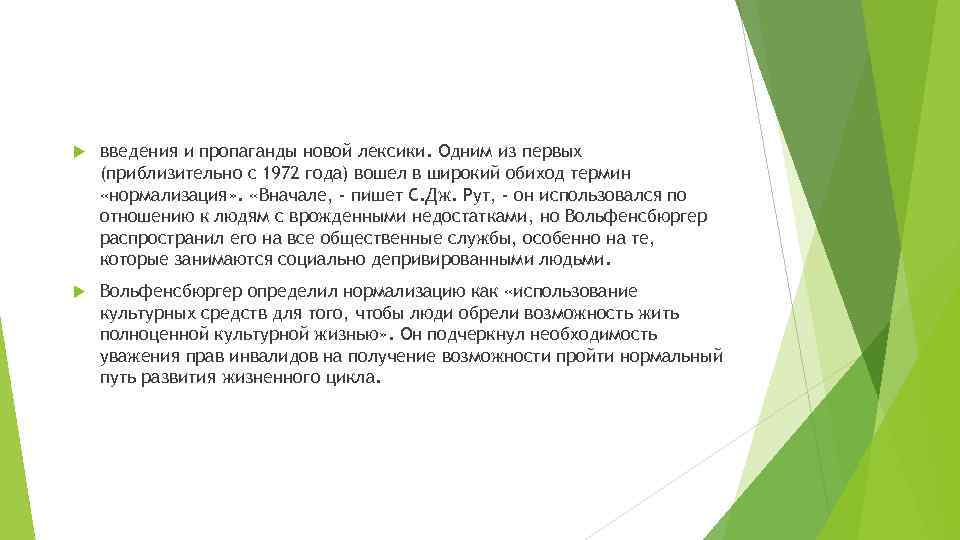 введения и пропаганды новой лексики. Одним из первых (приблизительно с 1972 года) вошел в широкий обиход термин «нормализация». «Вначале, - пишет С.Дж. Рут, - он использовался по отношению к людям с врожденными недостатками, но Вольфенсбюргер распространил его на все общественные службы, особенно на те, которые занимаются социально депривированными людьми.

Вольфенсбюргер определил нормализацию как «использование культурных средств для того, чтобы люди обрели возможность жить полноценной культурной жизнью». Он подчеркнул необходимость уважения прав инвалидов на получение возможности пройти нормальный путь развития жизненного цикла.